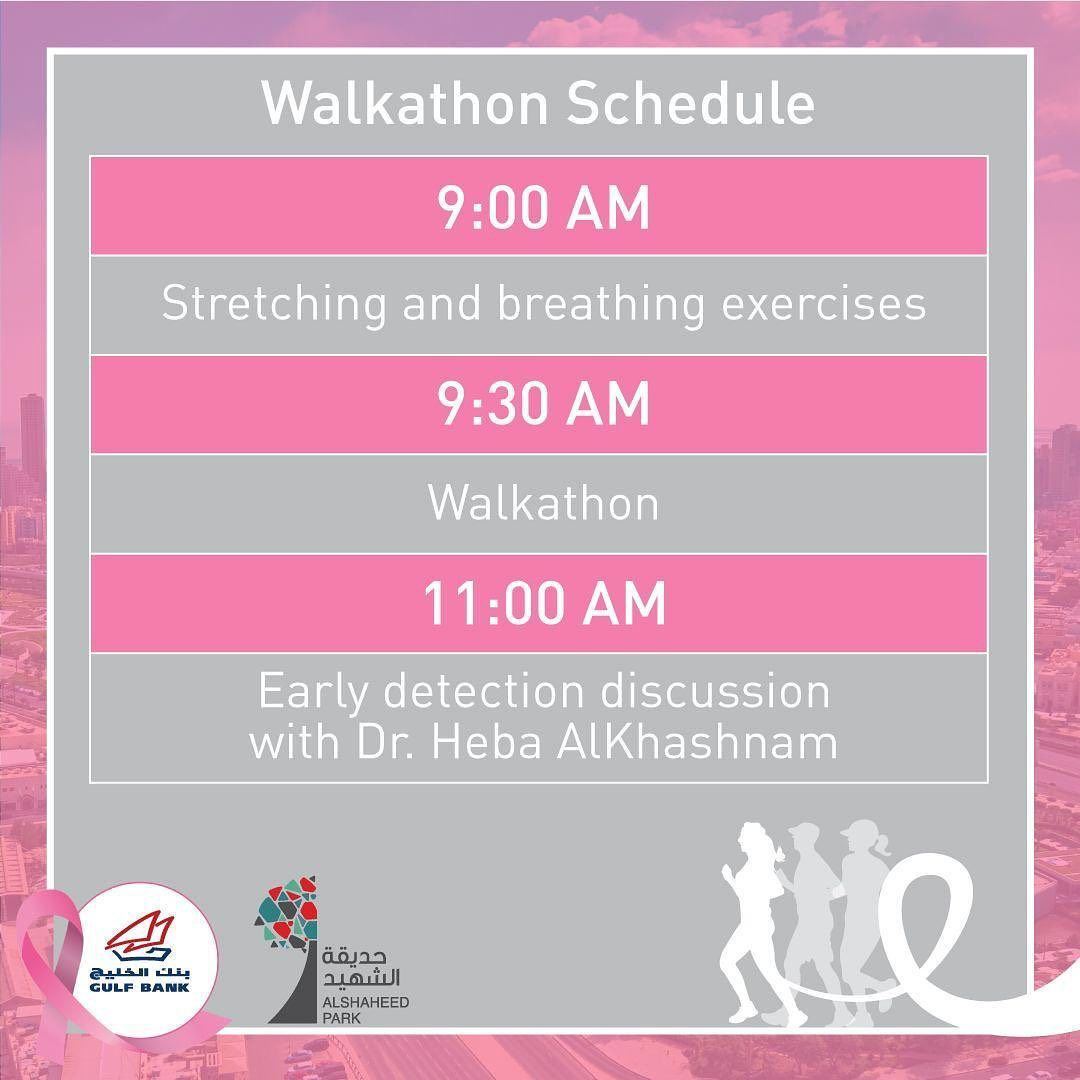 Walkathon Schedule

9:00 AM

Stretching and breathing exercises

9:30 AM

Walkathon

11:00 AM

Early detection discussion with Dr. Heba AlKhashnam

بنك الخليج
GULF BANK

حديقة الشهيد
ALSHAHEED PARK